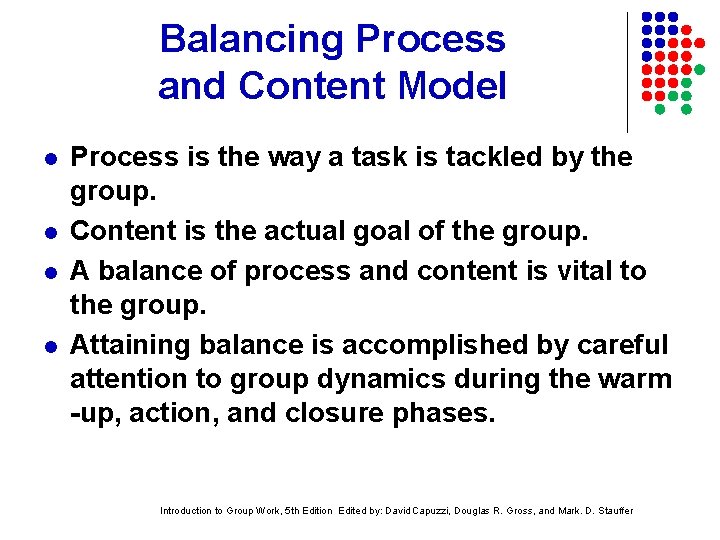 Balancing Process and Content Model

- Process is the way a task is tackled by the group.
- Content is the actual goal of the group.
- A balance of process and content is vital to the group.
- Attaining balance is accomplished by careful attention to group dynamics during the warm -up, action, and closure phases.

Introduction to Group Work, 5th Edition Edited by: David Capuzzi, Douglas R. Gross, and Mark. D. Stauffer